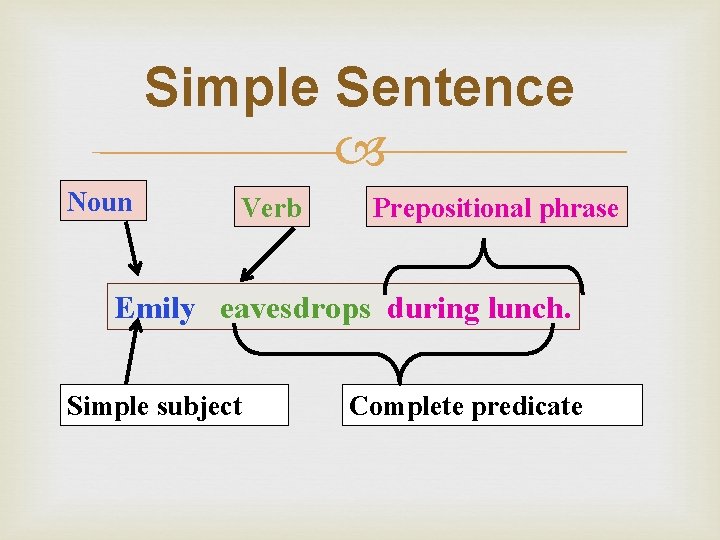 Simple Sentence

Noun

Verb

Prepositional phrase

Emily eavesdrops during lunch.

Simple subject

Complete predicate